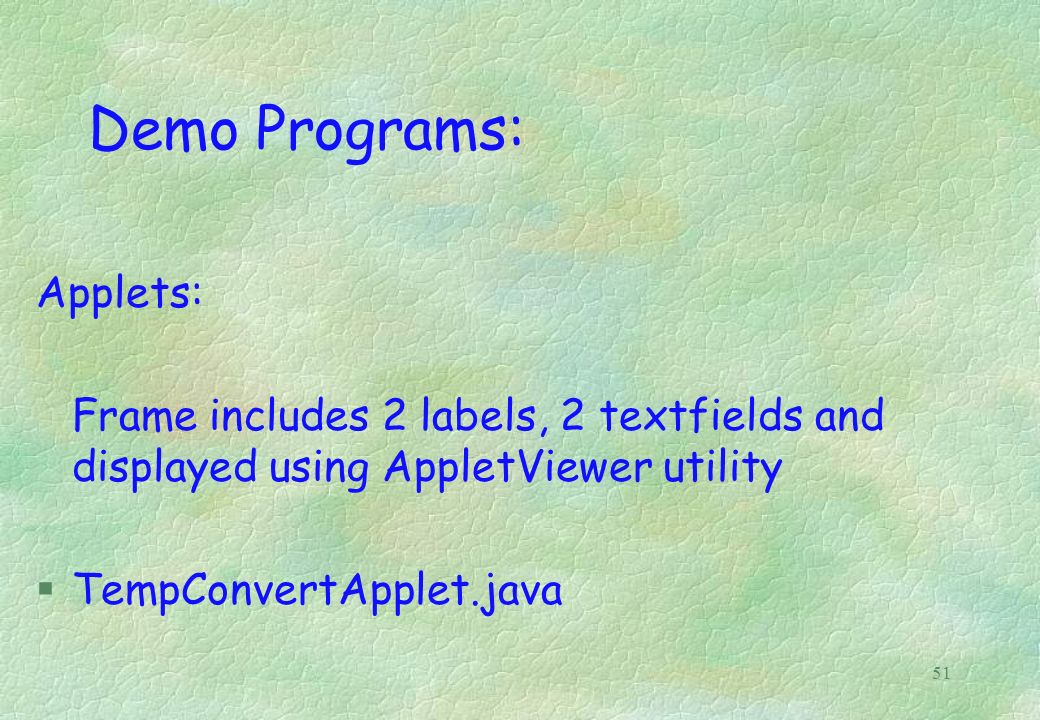 Demo Programs:

Applets:

Frame includes 2 labels, 2 textfields and displayed using AppletViewer utility

§ TempConvertApplet.java

51